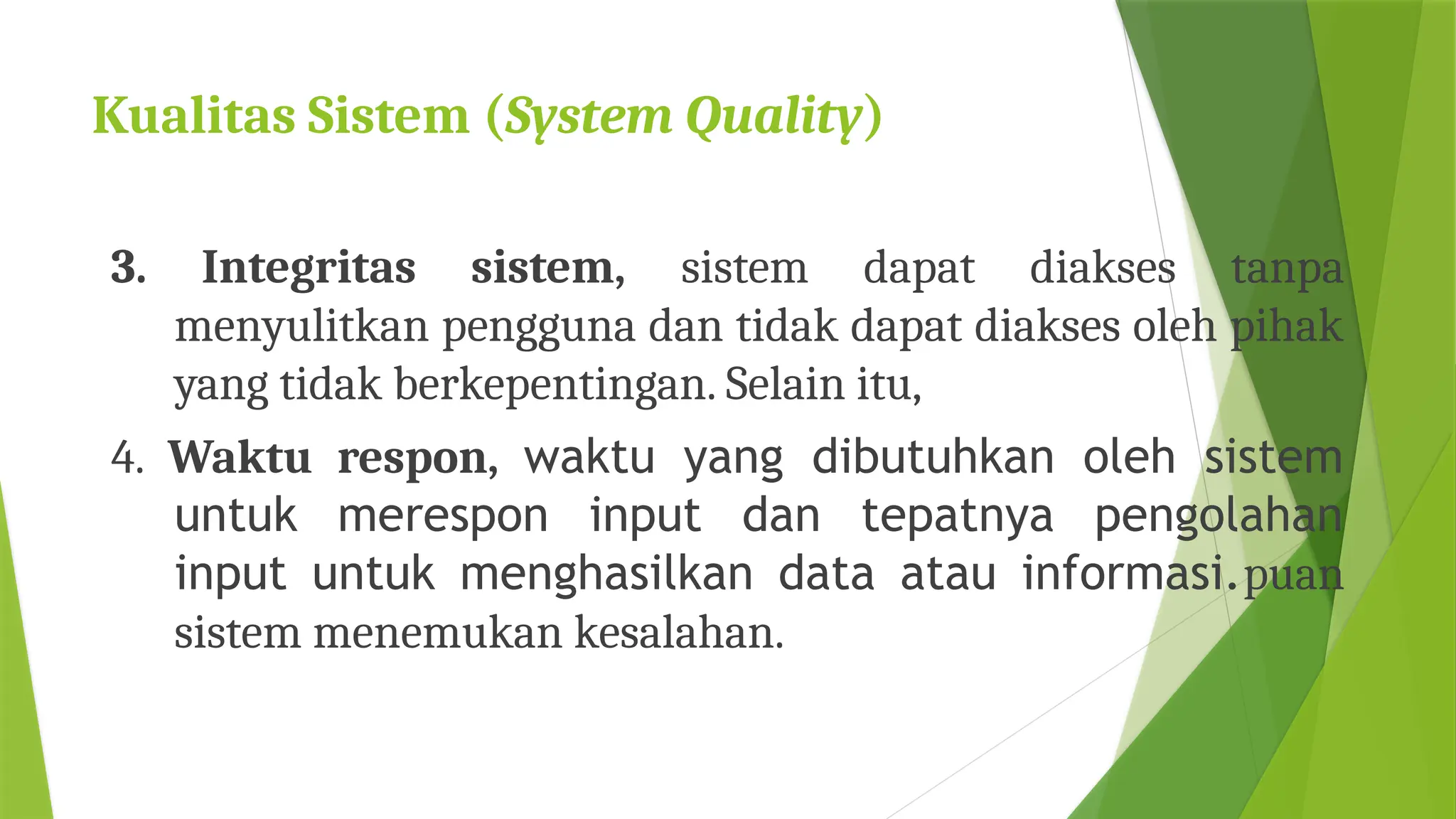 Kualitas Sistem (System Quality)

3. Integritas sistem, sistem dapat diakses tanpa menyulitkan pengguna dan tidak dapat diakses oleh pihak yang tidak berkepentingan. Selain itu,

4. Waktu respon, waktu yang dibutuhkan oleh sistem untuk merespon input dan tepatnya pengolahan input untuk menghasilkan data atau informasi. puan sistem menemukan kesalahan.